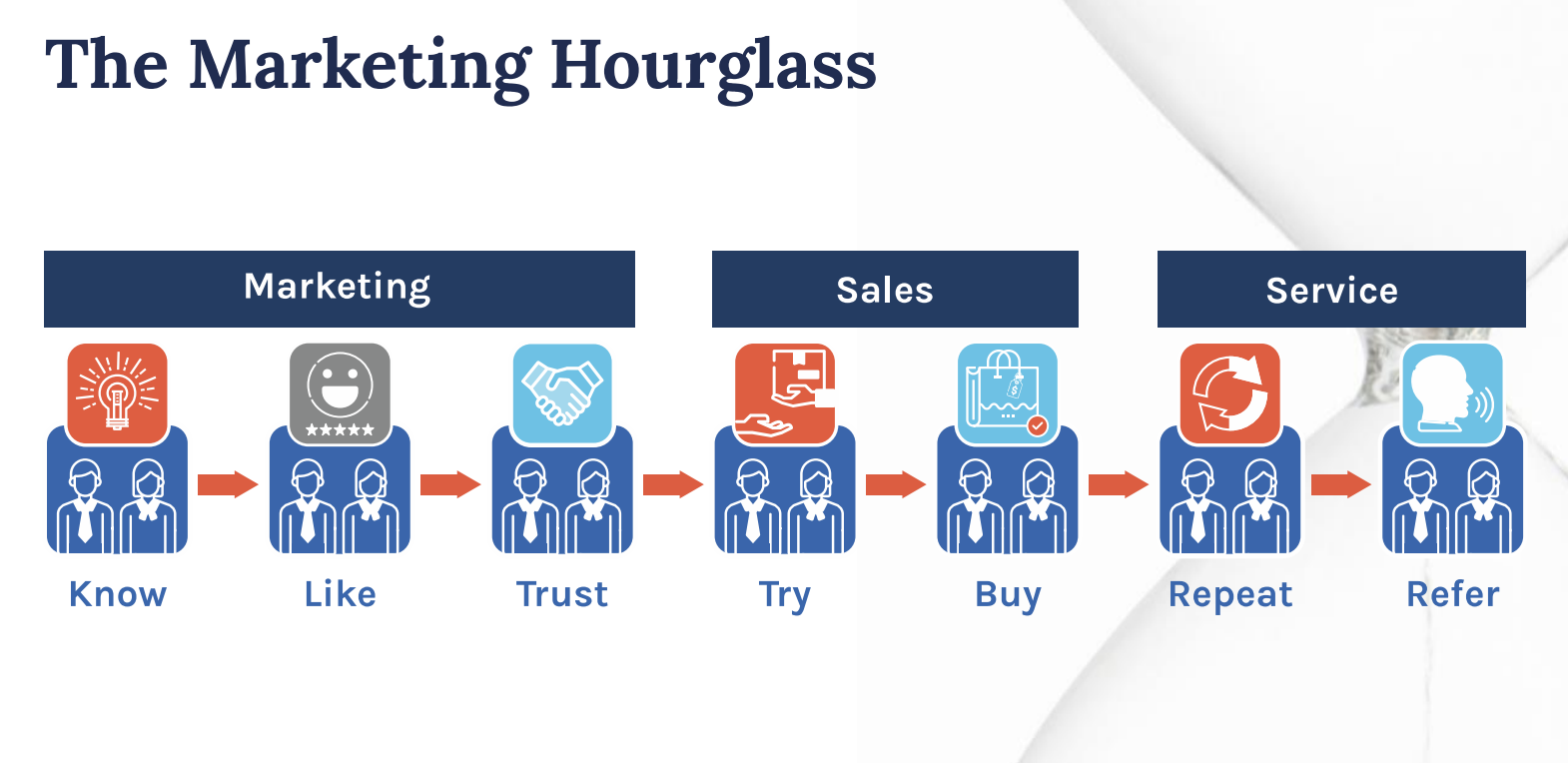 The Marketing Hourglass

Marketing

Sales

Service

Know

Like

Trust

Try

Buy

Repeat

Refer